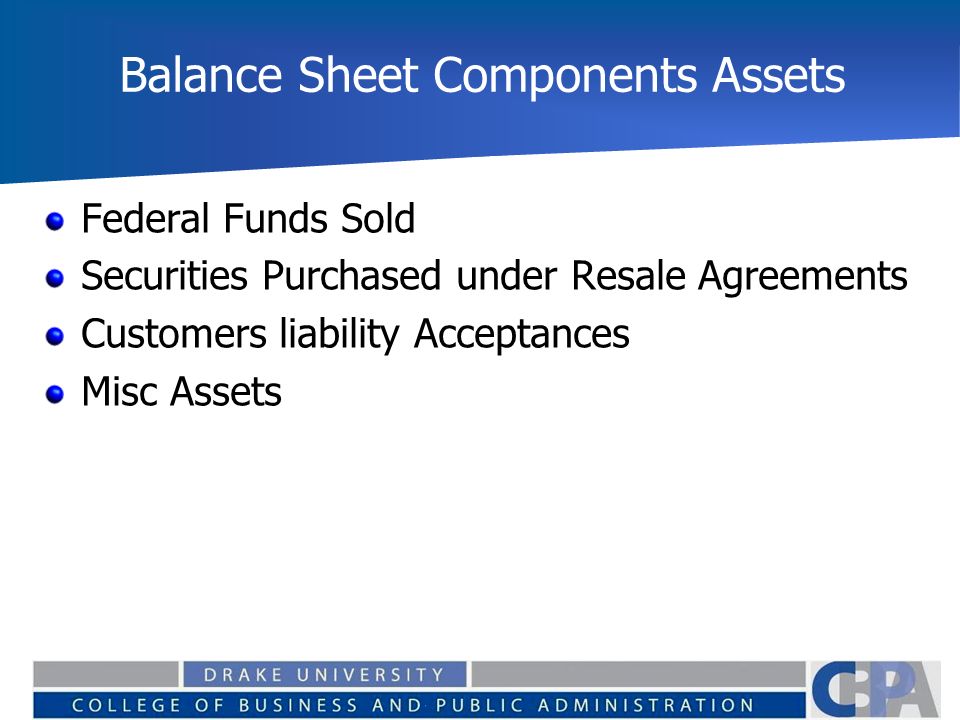 Balance Sheet Components Assets

- Federal Funds Sold
- Securities Purchased under Resale Agreements
- Customers liability Acceptances
- Misc Assets

DRAKE UNIVERSITY
COLLEGE OF BUSINESS AND PUBLIC ADMINISTRATION
CBPA